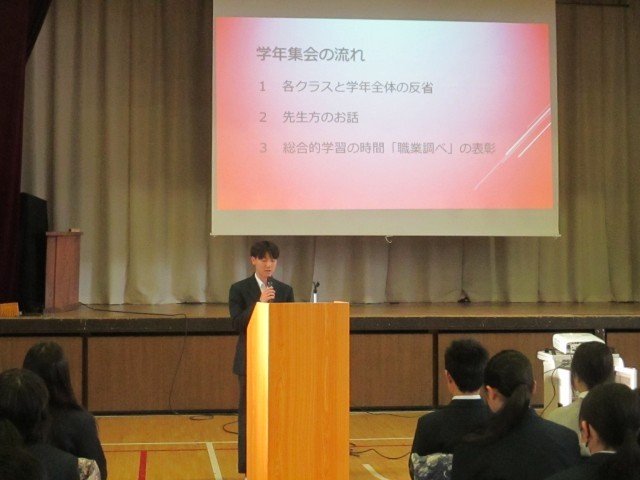 学年集会の流れ

1 各クラスと学年全体の反省

2 先生方のお話

3 総合的学習の時間「職業調べ」の表彰